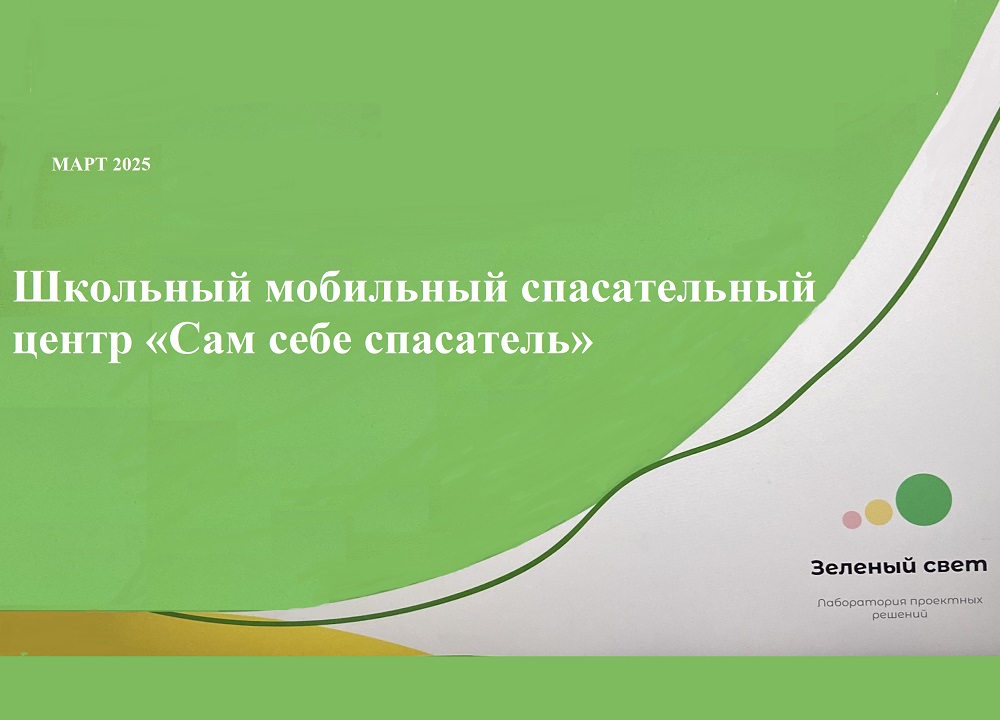 МАРТ 2025

Школьный мобильный спасательный центр «Сам себе спасатель»

Зеленый свет

Лаборатория проектных решений